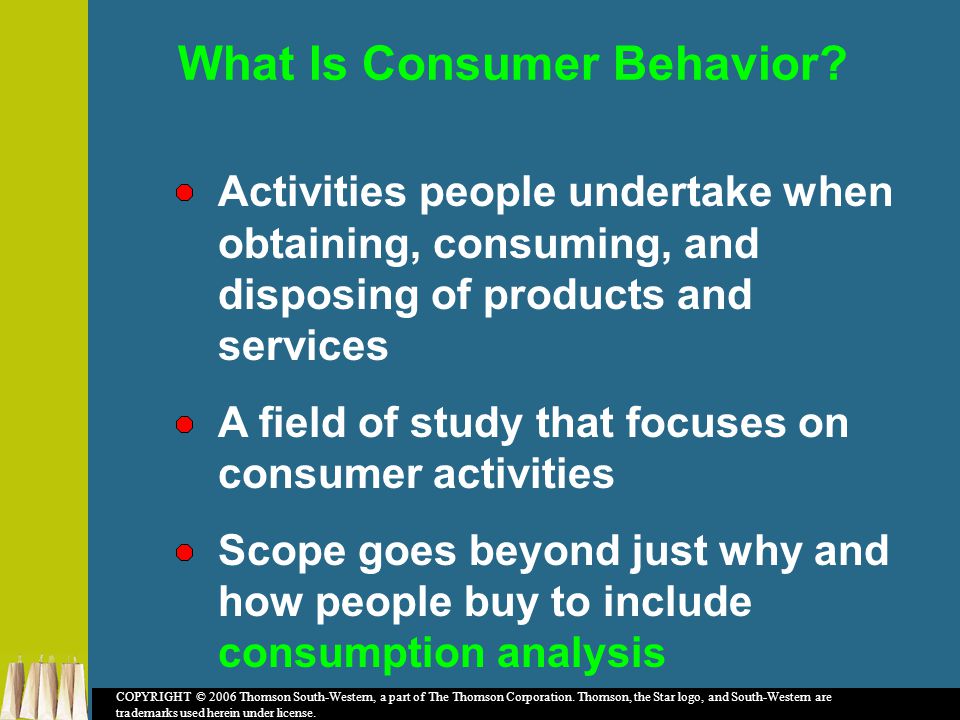 What Is Consumer Behavior?

Activities people undertake when obtaining, consuming, and disposing of products and services

A field of study that focuses on consumer activities

Scope goes beyond just why and how people buy to include consumption analysis

COPYRIGHT © 2006 Thomson South-Western, a part of The Thomson Corporation. Thomson, the Star logo, and South-Western are trademarks used herein under license.